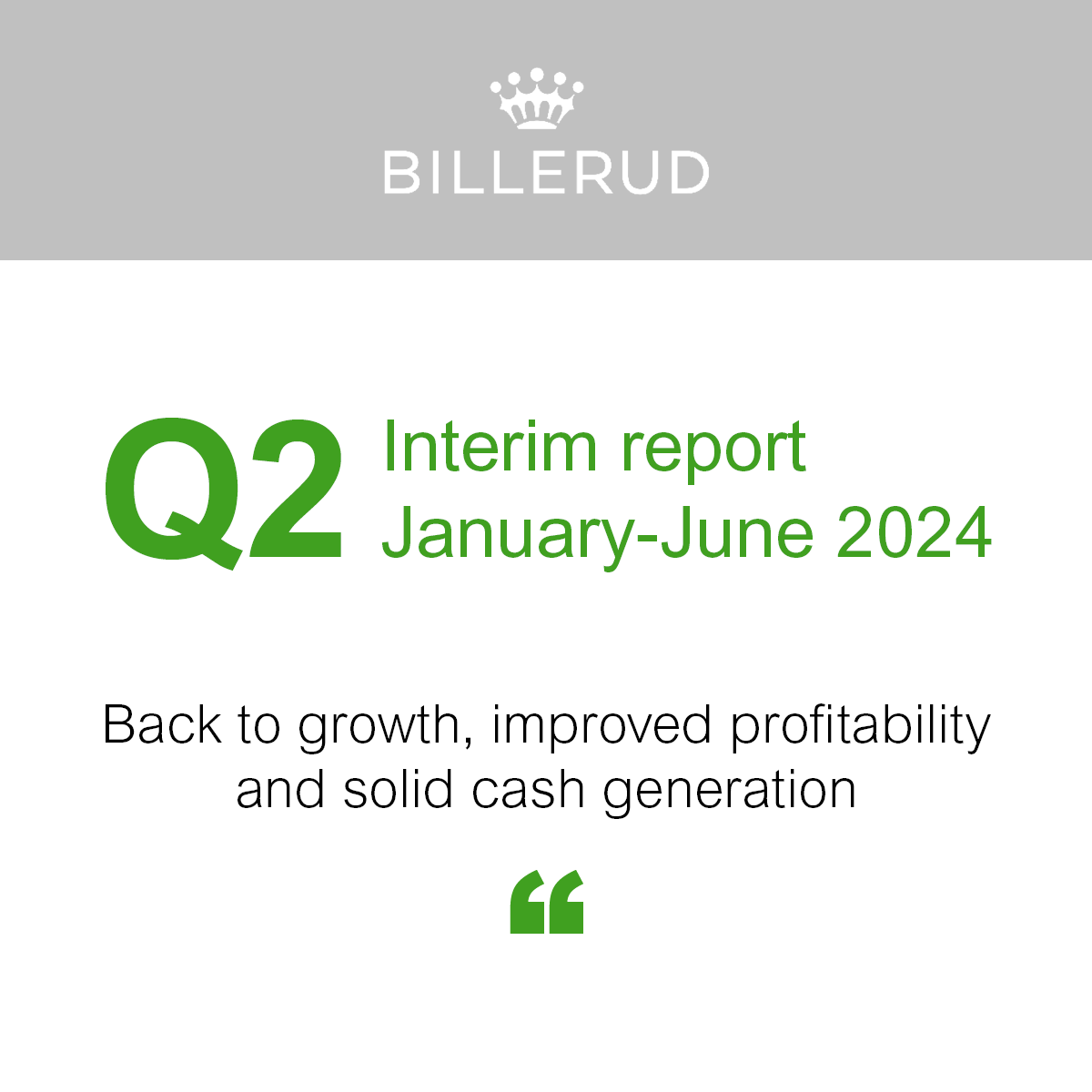 BILLERUD

Q2 Interim report January-June 2024

Back to growth, improved profitability and solid cash generation

“